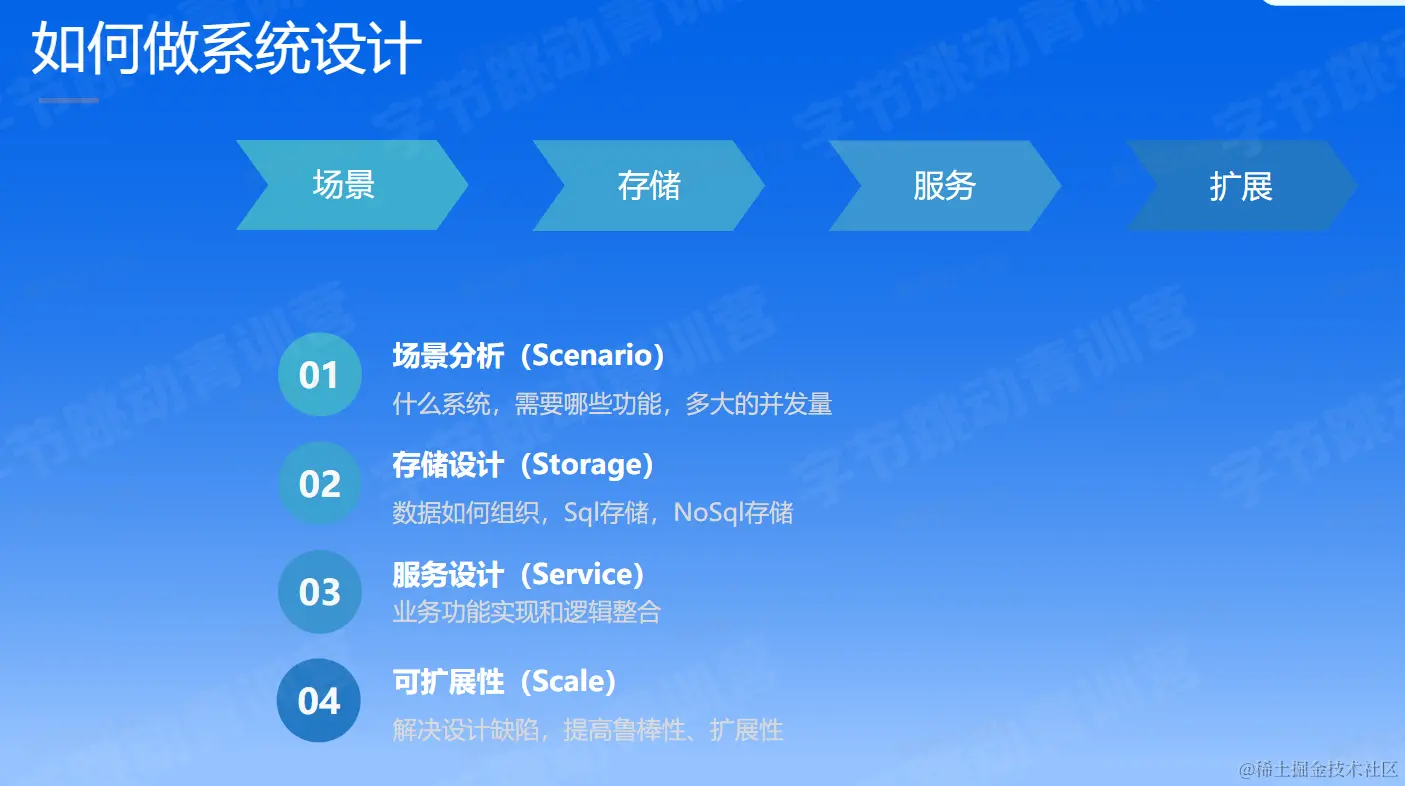 如何做系统设计

场景

存储

服务

扩展

01

场景分析（Scenario）

什么系统，需要哪些功能，多大的并发量

02

存储设计（Storage）

数据如何组织，Sql存储，NoSql存储

03

服务设计（Service）

业务功能实现和逻辑整合

04

可扩展性（Scale）

解决设计缺陷，提高鲁棒性、扩展性

字节跳动青训营

@稀土掘金技术社区